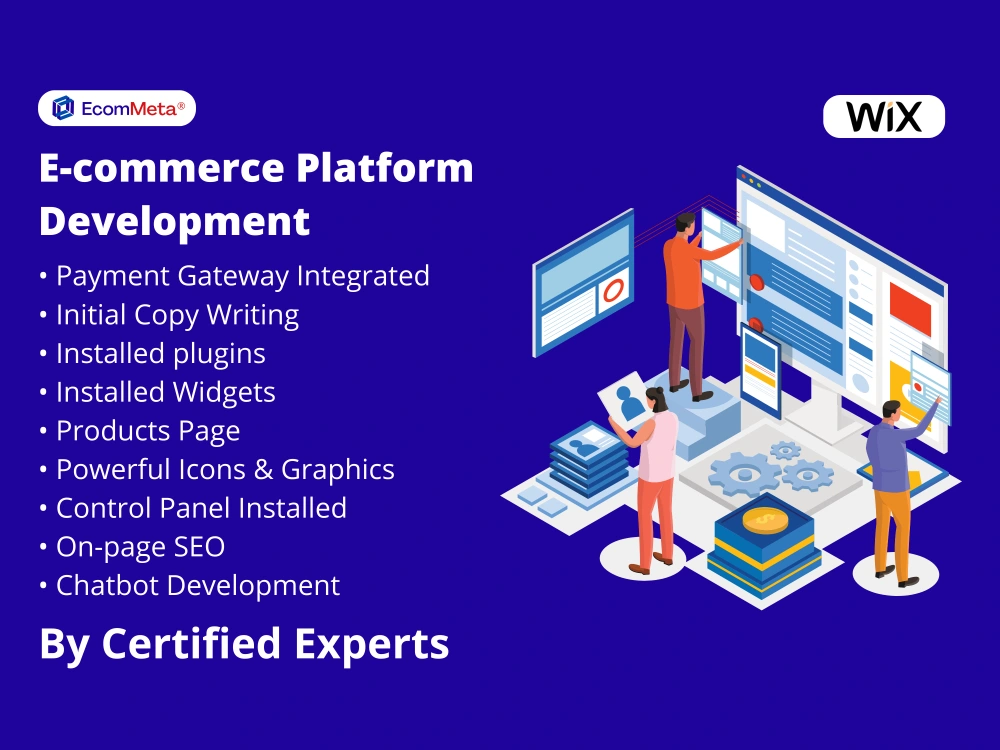 EcomMeta®

WiX

E-commerce Platform Development

• Payment Gateway Integrated
• Initial Copy Writing
• Installed plugins
• Installed Widgets
• Products Page
• Powerful Icons & Graphics
• Control Panel Installed
• On-page SEO
• Chatbot Development

By Certified Experts